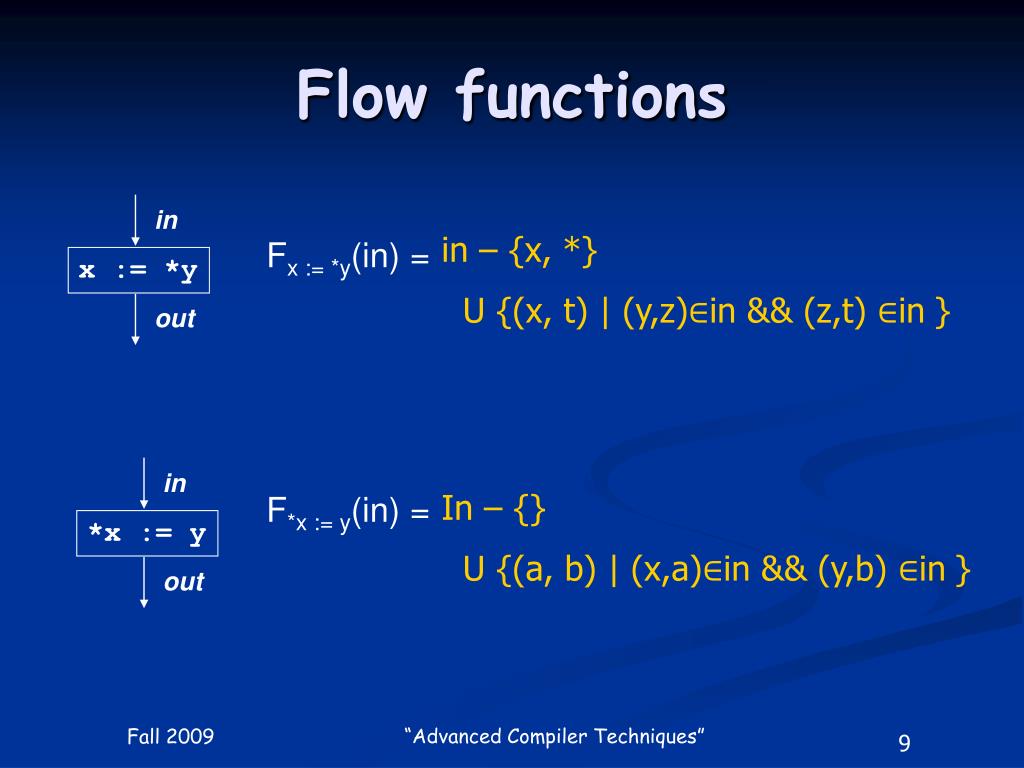 Flow functions

in

x := *y

out

$F_{x := *y}(in) =$ in – {x, *}

U {(x, t) | (y,z)∈in && (z,t) ∈in }

in

*x := y

out

$F_{*x := y}(in) =$ In – {}

U {(a, b) | (x,a)∈in && (y,b) ∈in }

Fall 2009

“Advanced Compiler Techniques”

9